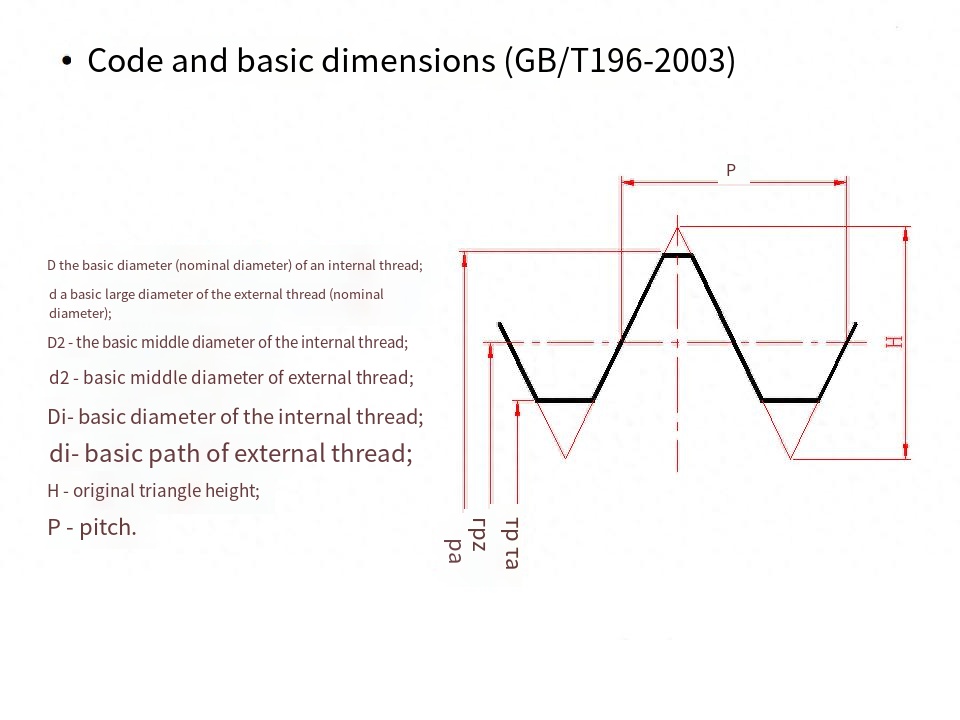 • Code and basic dimensions (GB/T196-2003)

D the basic diameter (nominal diameter) of an internal thread;

d a basic large diameter of the external thread (nominal diameter);

D2 - the basic middle diameter of the internal thread;

d2 - basic middle diameter of external thread;

Di- basic diameter of the internal thread;

di- basic path of external thread;

H - original triangle height;

P - pitch.

P

H

pa

zdr

Tp Ta